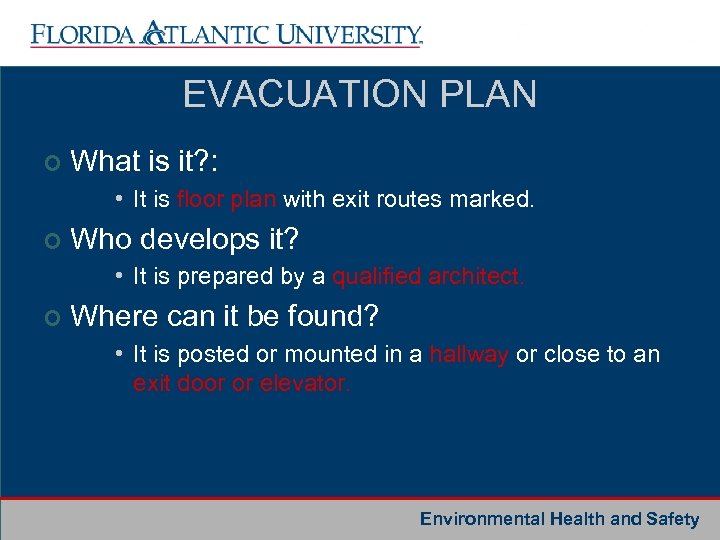 FLORIDA ATLANTIC UNIVERSITY

EVACUATION PLAN

What is it?:

• It is floor plan with exit routes marked.

Who develops it?

• It is prepared by a qualified architect.

Where can it be found?

• It is posted or mounted in a hallway or close to an exit door or elevator.

Environmental Health and Safety